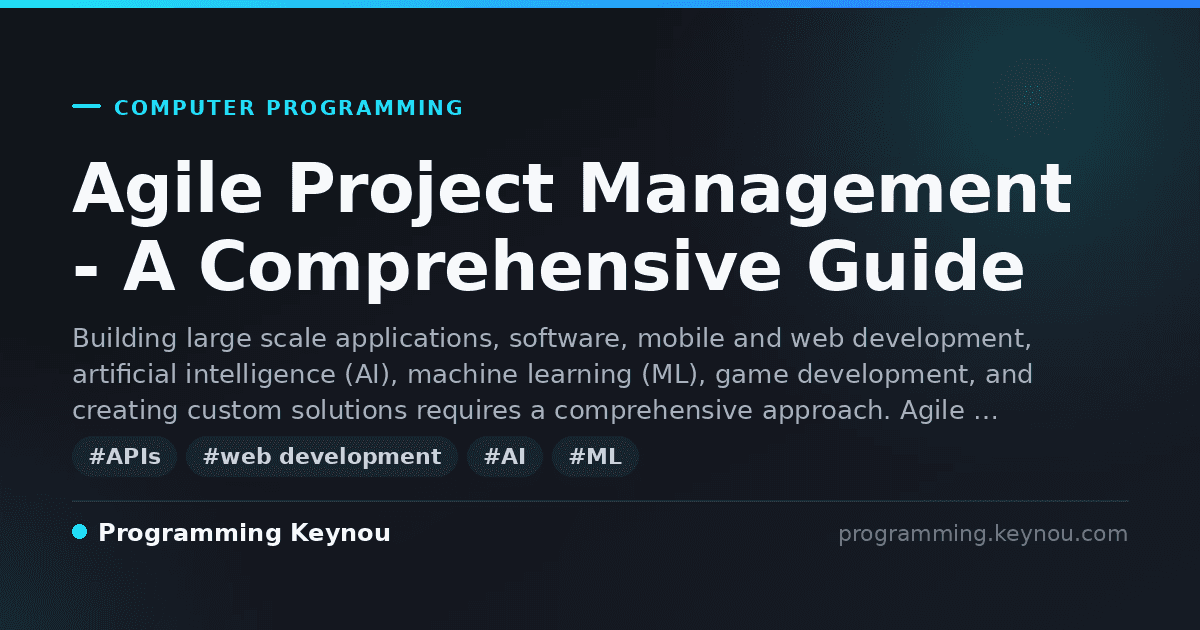 COMPUTER PROGRAMMING

Agile Project Management - A Comprehensive Guide

Building large scale applications, software, mobile and web development, artificial intelligence (AI), machine learning (ML), game development, and creating custom solutions requires a comprehensive approach. Agile …

#APIs #web development #AI #ML

Programming Keynou

programming.keynou.com